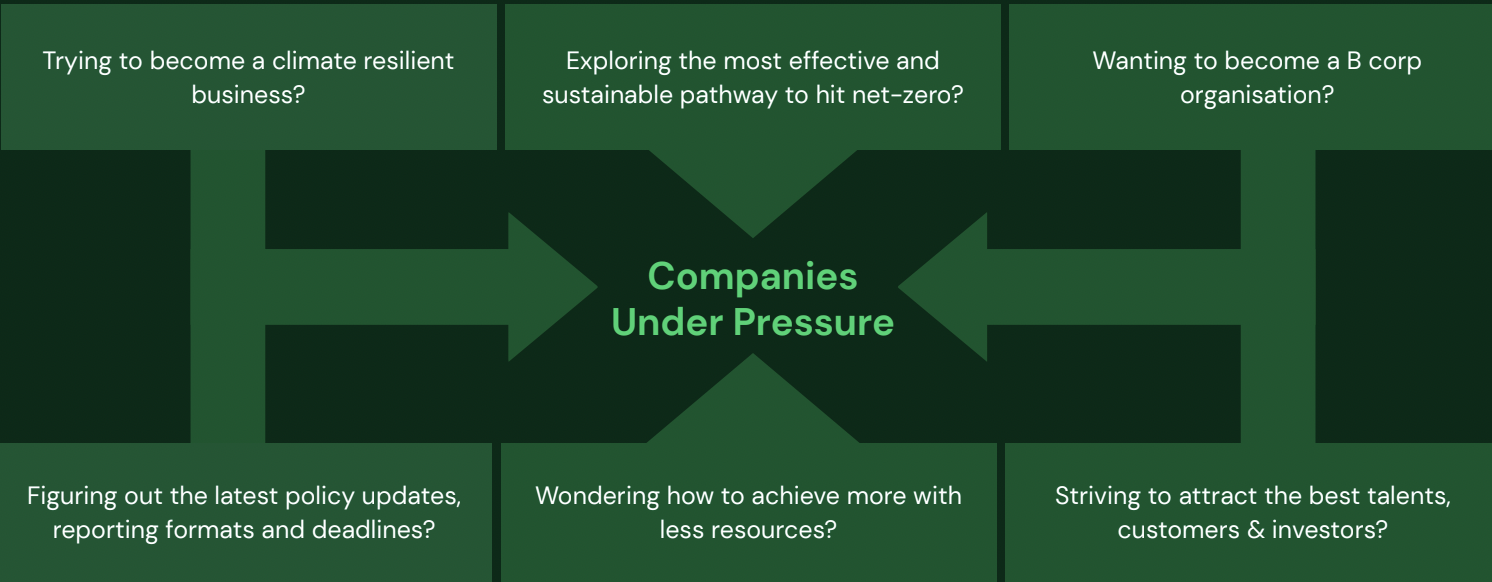 Trying to become a climate resilient business?

Exploring the most effective and sustainable pathway to hit net-zero?

Wanting to become a B corp organisation?

Companies Under Pressure

Figuring out the latest policy updates, reporting formats and deadlines?

Wondering how to achieve more with less resources?

Striving to attract the best talents, customers & investors?